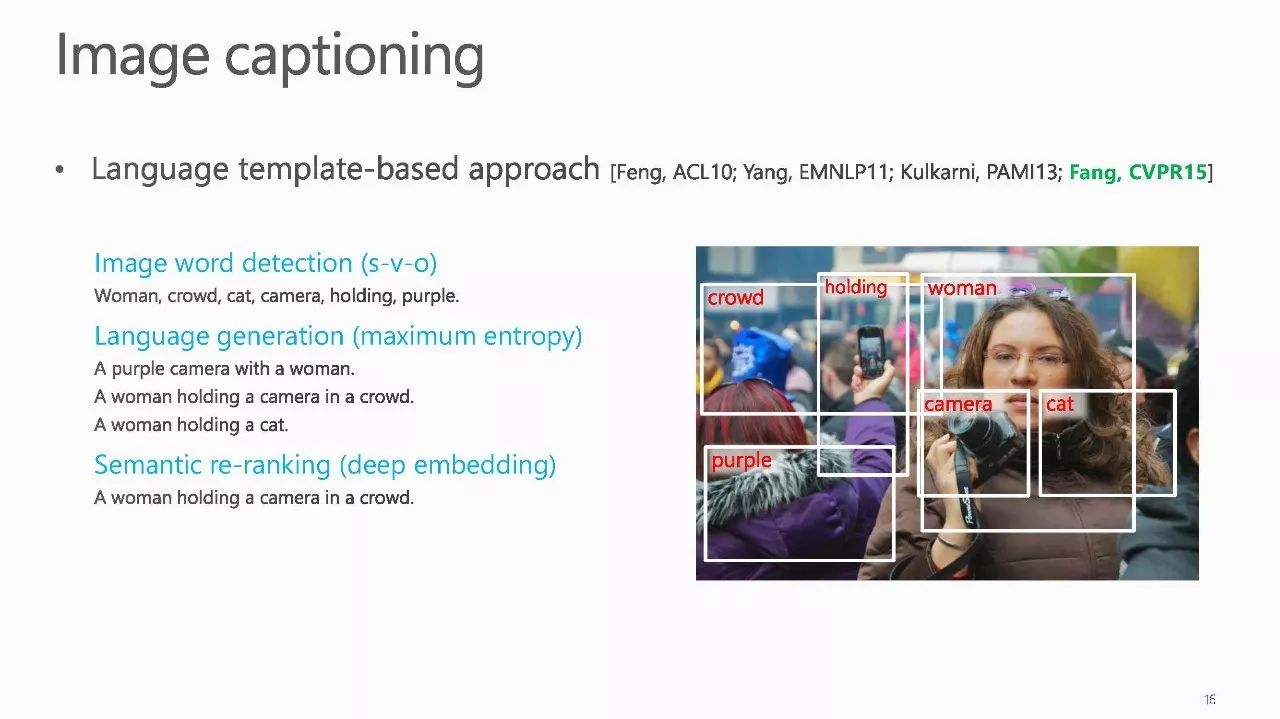 Image captioning

• Language template-based approach [Feng, ACL10; Yang, EMNLP11; Kulkarni, PAMI13; Fang, CVPR15]

Image word detection (s-v-o)
Woman, crowd, cat, camera, holding, purple.

Language generation (maximum entropy)
A purple camera with a woman.
A woman holding a camera in a crowd.
A woman holding a cat.

Semantic re-ranking (deep embedding)
A woman holding a camera in a crowd.

crowd
holding
woman
camera
cat
purple

16